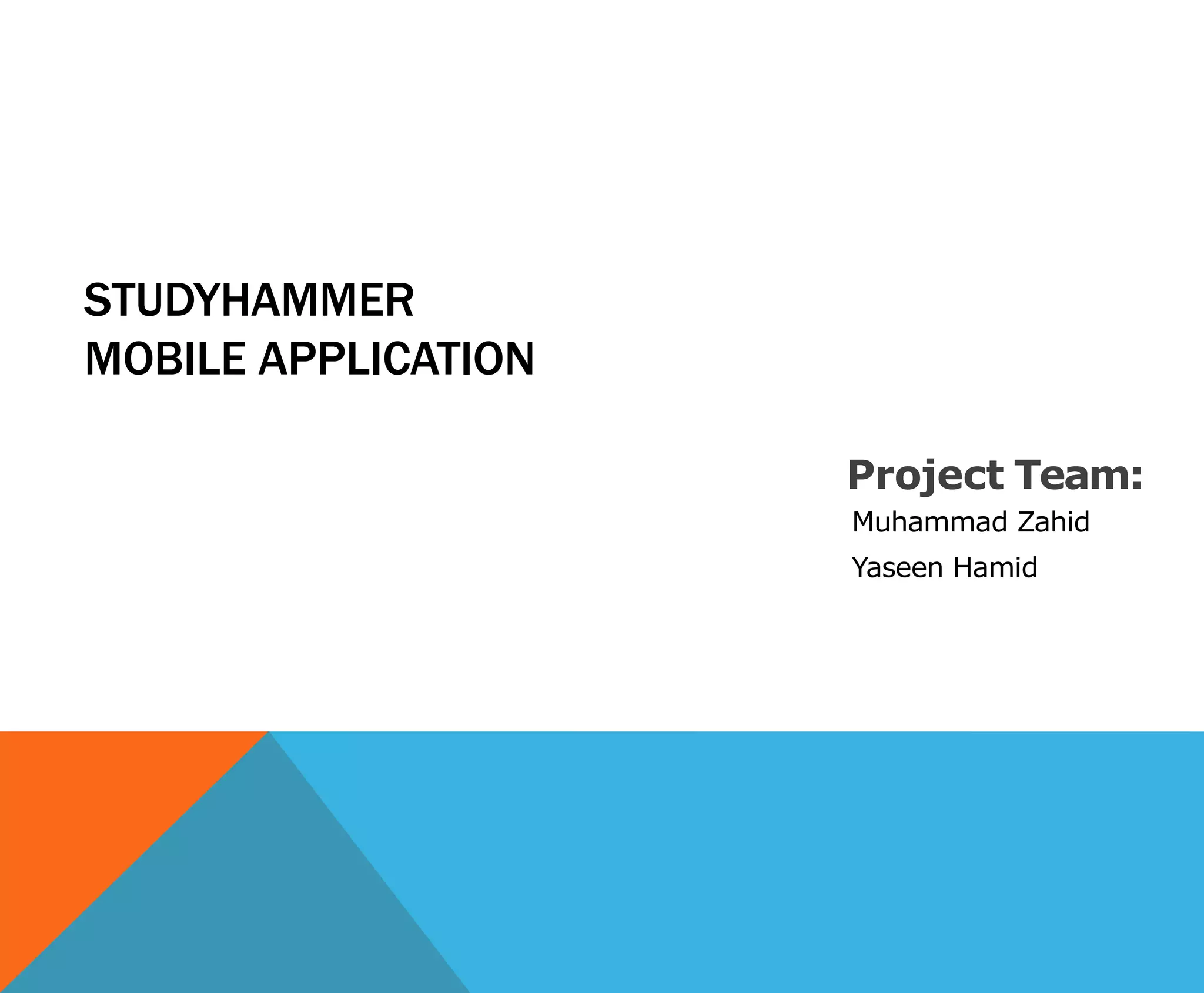 STUDYHAMMER
MOBILE APPLICATION

Project Team:
Muhammad Zahid
Yaseen Hamid